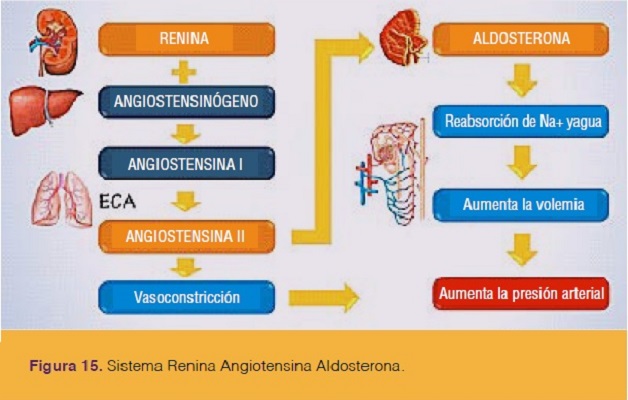 RENINA

ANGIOSTENSINÓGENO

ANGIOSTENSINA I

ECA

ANGIOSTENSINA II

Vasoconstricción

ALDOSTERONA

Reabsorción de Na+ yagua

Aumenta la volemia

Aumenta la presión arterial

Figura 15. Sistema Renina Angiotensina Aldosterona.